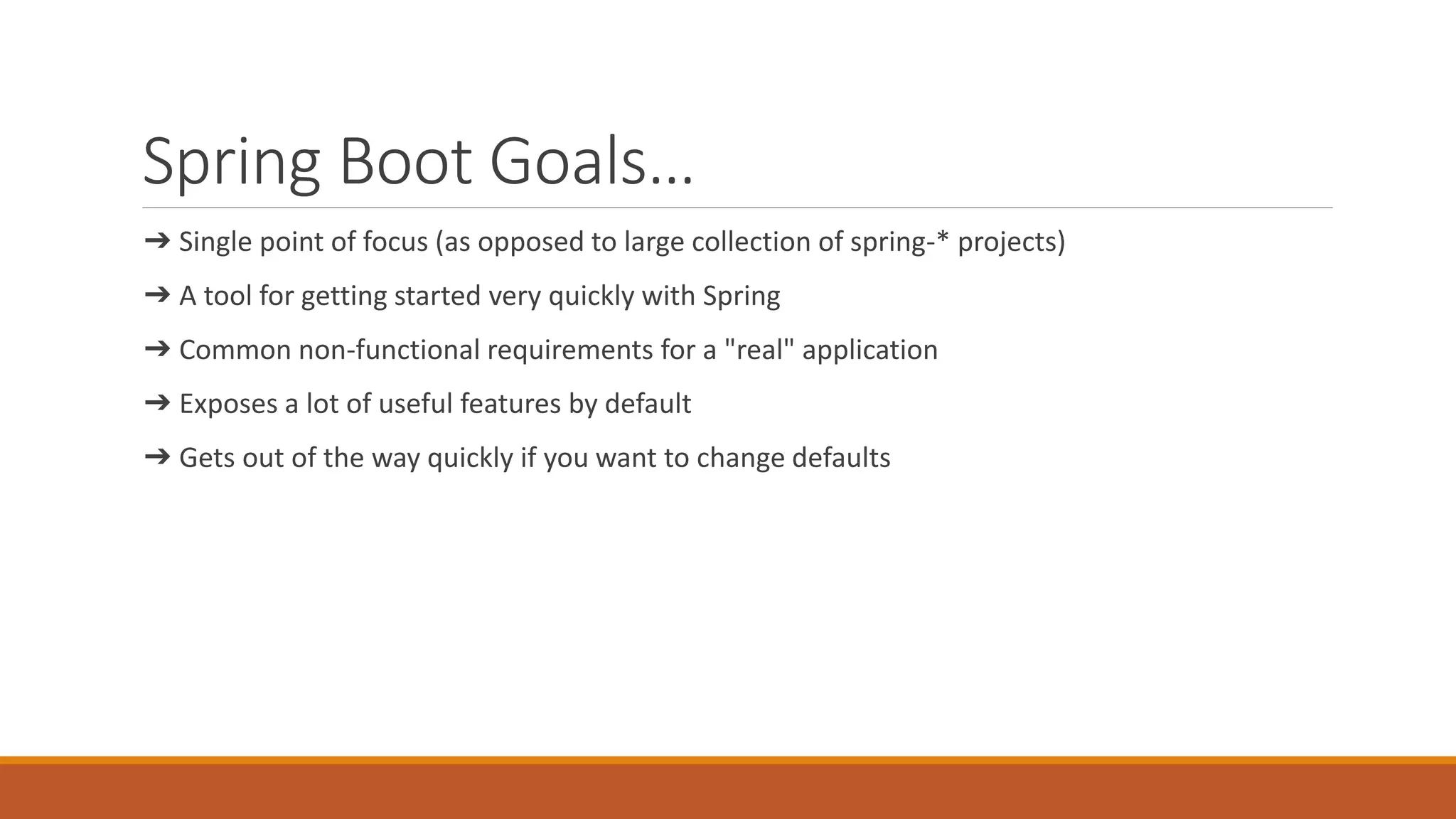 Spring Boot Goals...

➔ Single point of focus (as opposed to large collection of spring-* projects)

➔ A tool for getting started very quickly with Spring

➔ Common non-functional requirements for a "real" application

➔ Exposes a lot of useful features by default

➔ Gets out of the way quickly if you want to change defaults